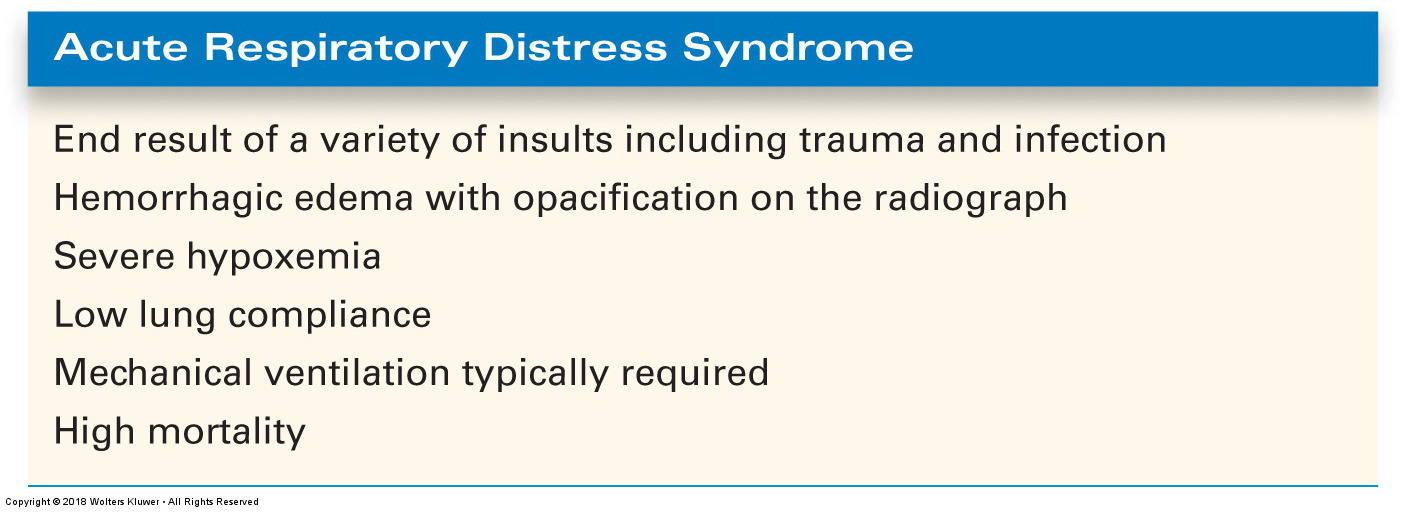 Acute Respiratory Distress Syndrome

End result of a variety of insults including trauma and infection

Hemorrhagic edema with opacification on the radiograph

Severe hypoxemia

Low lung compliance

Mechanical ventilation typically required

High mortality

Copyright © 2018 Wolters Kluwer • All Rights Reserved